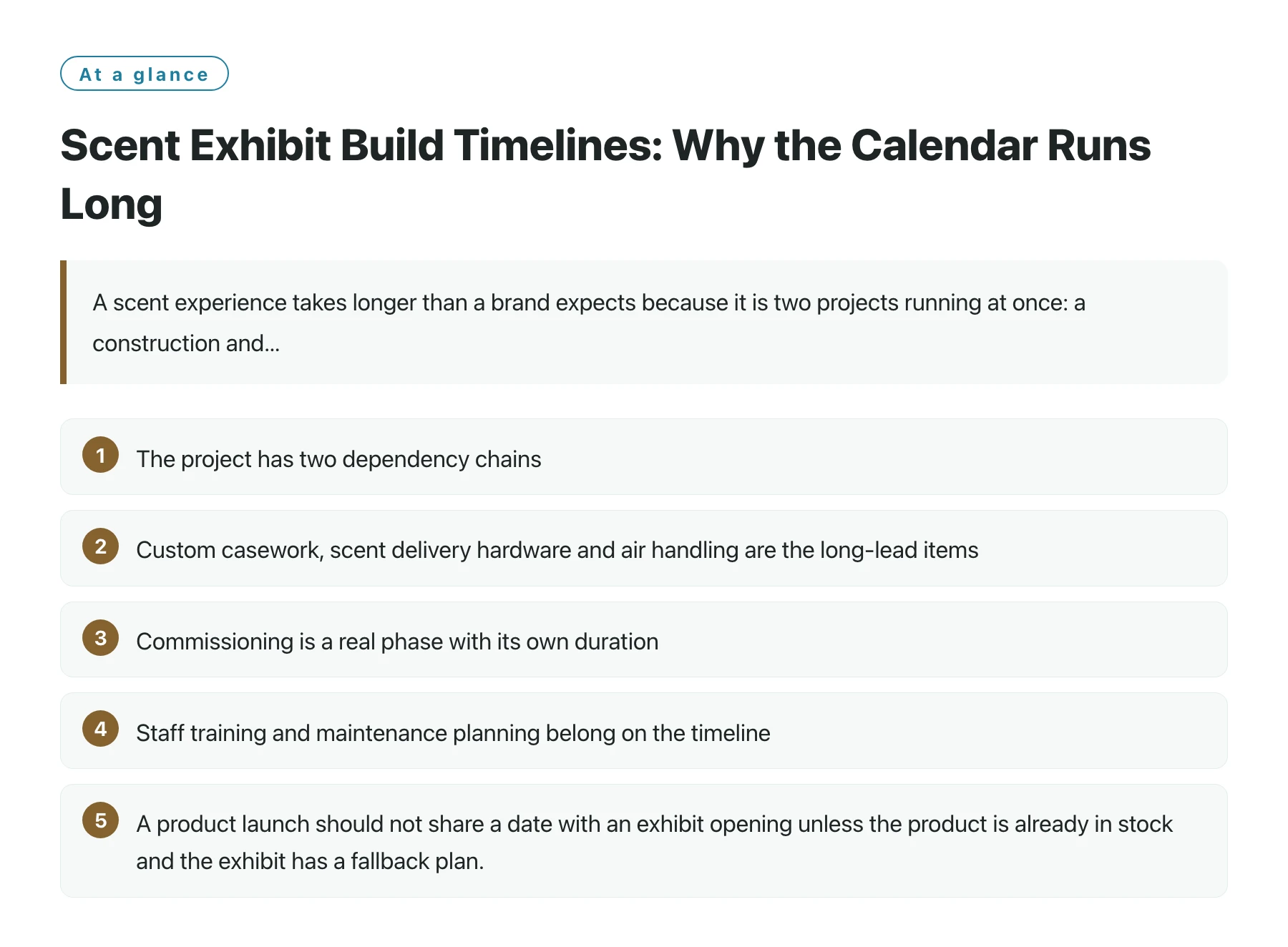 At a glance

Scent Exhibit Build Timelines: Why the Calendar Runs Long

A scent experience takes longer than a brand expects because it is two projects running at once: a construction and...

1 The project has two dependency chains

2 Custom casework, scent delivery hardware and air handling are the long-lead items

3 Commissioning is a real phase with its own duration

4 Staff training and maintenance planning belong on the timeline

5 A product launch should not share a date with an exhibit opening unless the product is already in stock and the exhibit has a fallback plan.